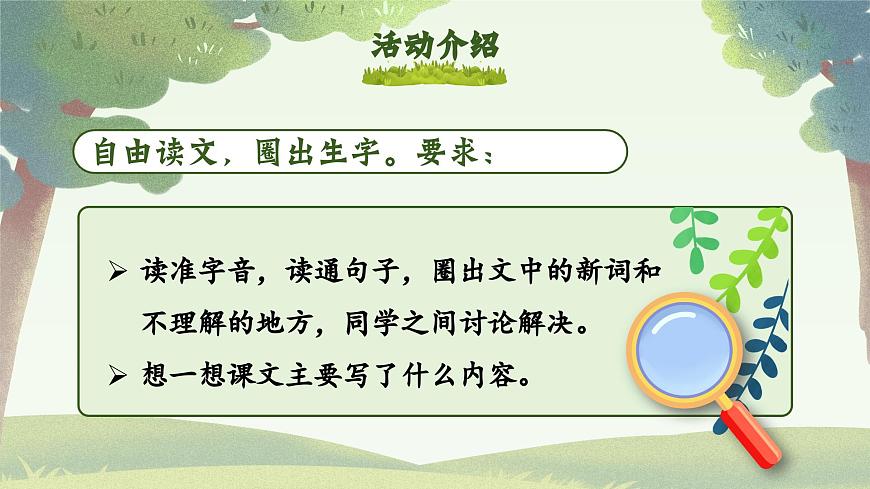 活动介绍

自由读文，圈出生字。要求：

➢ 读准字音，读通句子，圈出文中的新词和不理解的地方，同学之间讨论解决。

➢ 想一想课文主要写了什么内容。